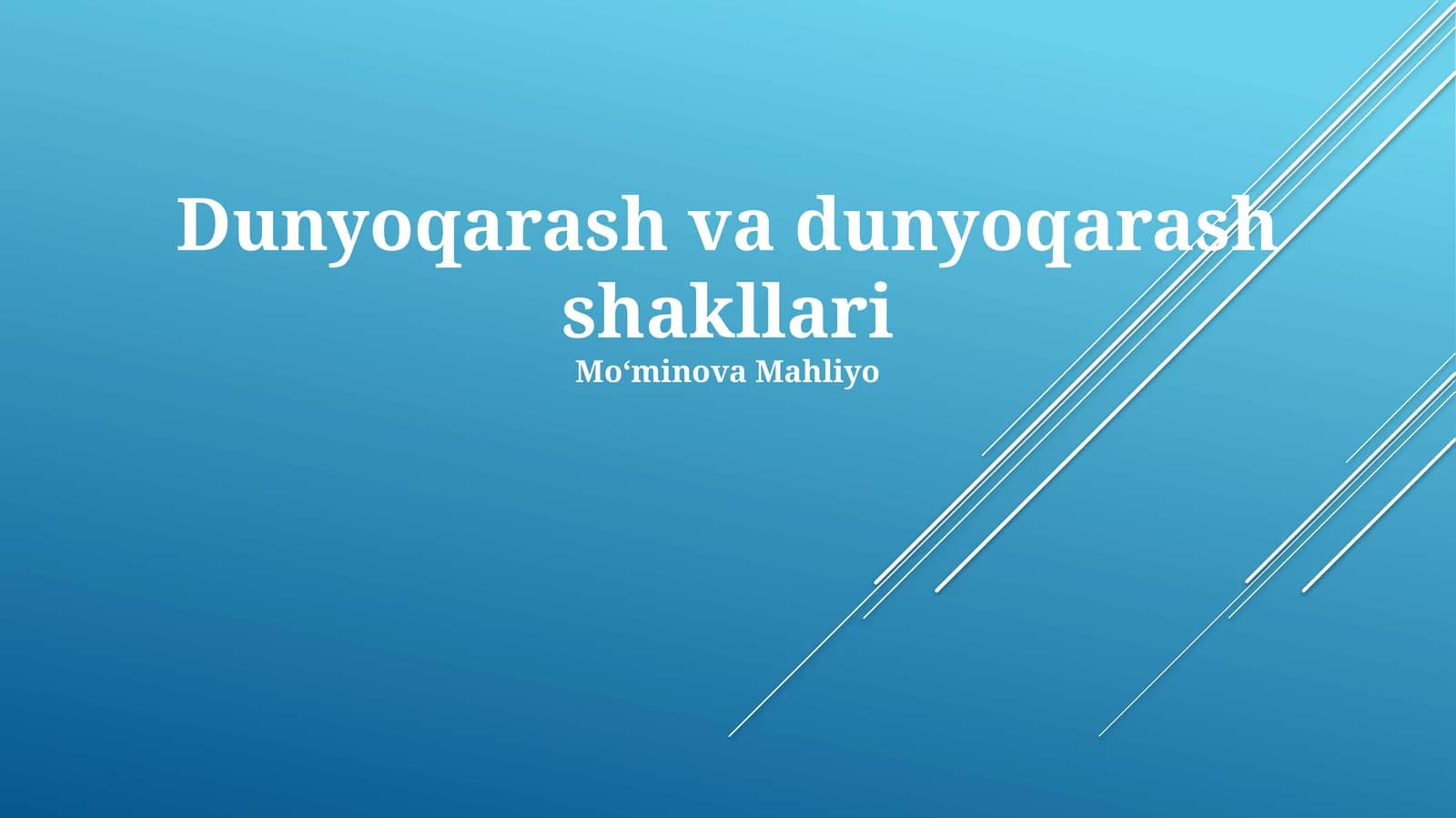 Dunyoqarash va dunyoqarash shakllari
Mo‘minova Mahliyo